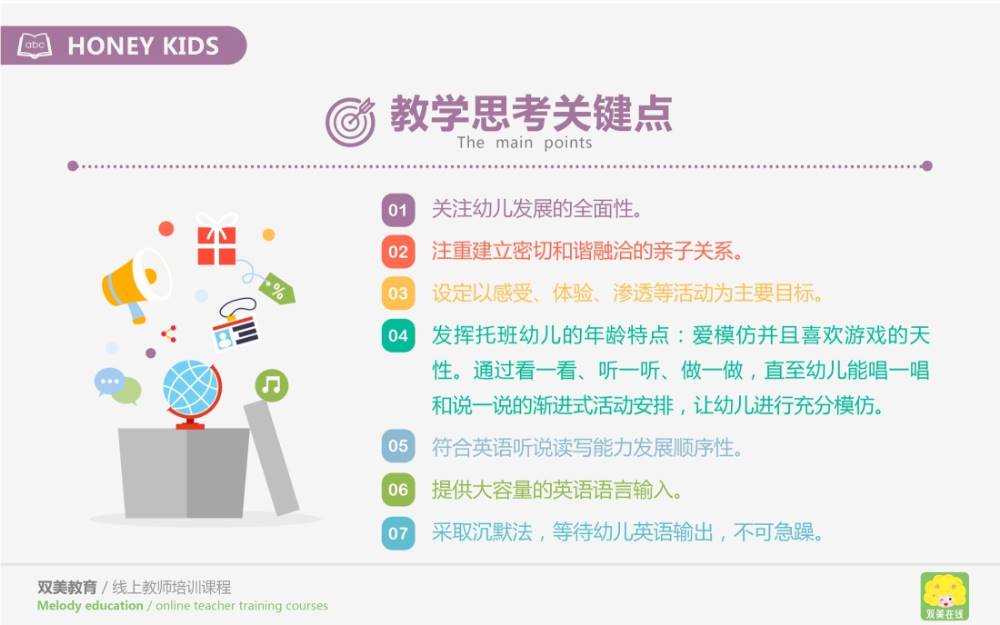 abc HONEY KIDS

教学思考关键点
The main points

01 关注幼儿发展的全面性。

02 注重建立密切和谐融洽的亲子关系。

03 设定以感受、体验、渗透等活动为主要目标。

04 发挥托班幼儿的年龄特点：爱模仿并且喜欢游戏的天性。通过看一看、听一听、做一做，直至幼儿能唱一唱和说一说的渐进式活动安排，让幼儿进行充分模仿。

05 符合英语听说读写能力发展顺序性。

06 提供大容量的英语语言输入。

07 采取沉默法，等待幼儿英语输出，不可急躁。

%

双美教育 / 线上教师培训课程
Melody education / online teacher training courses

双美在线